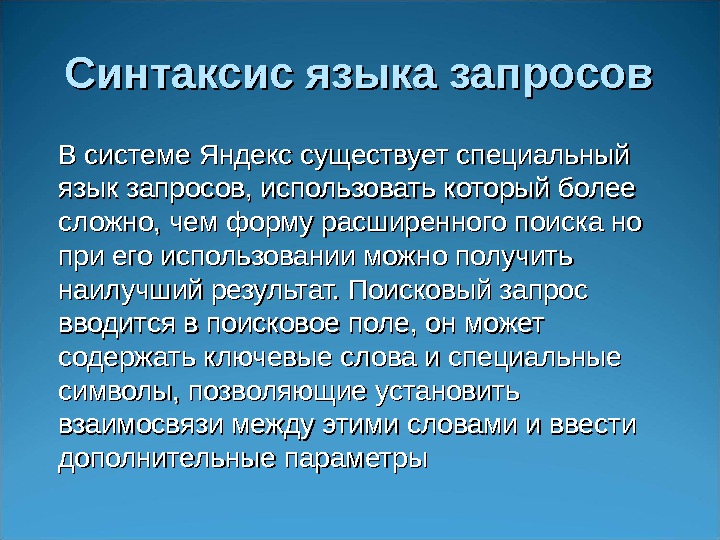 Синтаксис языка запросов

В системе Яндекс существует специальный язык запросов, использовать который более сложно, чем форму расширенного поиска но при его использовании можно получить наилучший результат. Поисковый запрос вводится в поисковое поле, он может содержать ключевые слова и специальные символы, позволяющие установить взаимосвязи между этими словами и ввести дополнительные параметры